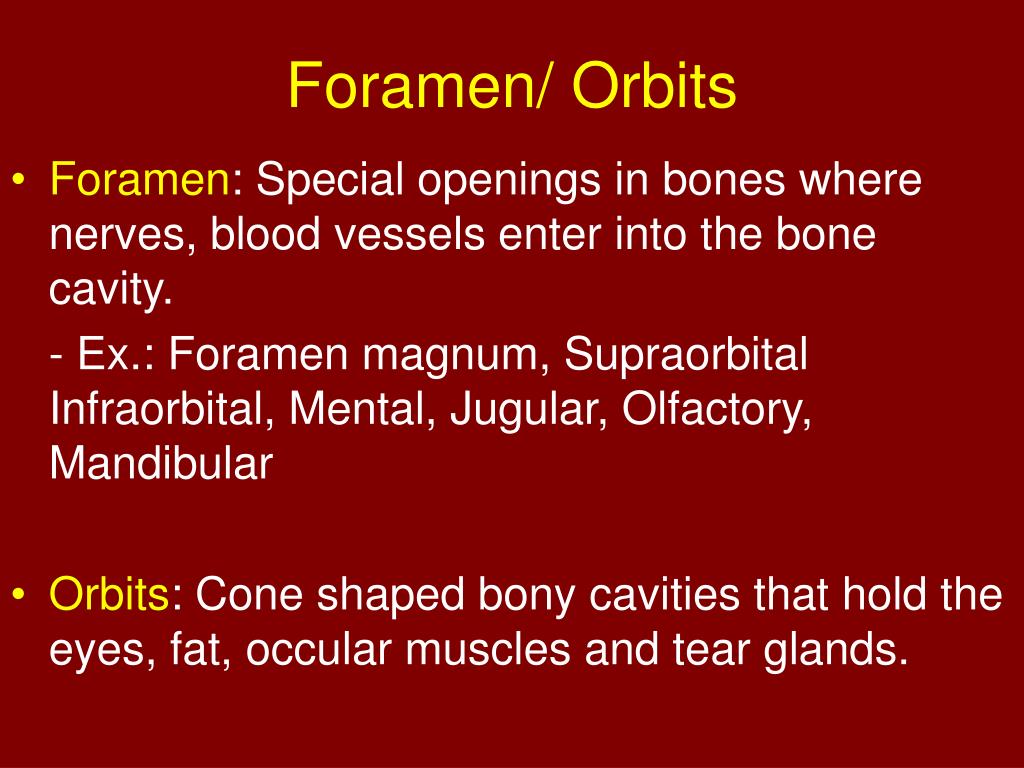 Foramen/ Orbits

• Foramen: Special openings in bones where nerves, blood vessels enter into the bone cavity.

- Ex.: Foramen magnum, Supraorbital Infraorbital, Mental, Jugular, Olfactory, Mandibular

• Orbits: Cone shaped bony cavities that hold the eyes, fat, occular muscles and tear glands.